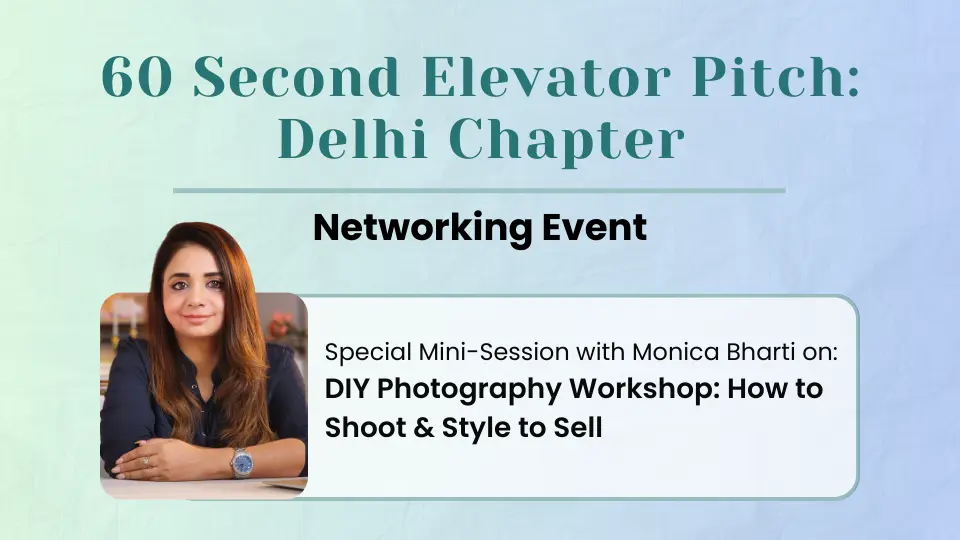 60 Second Elevator Pitch: Delhi Chapter

Networking Event

Special Mini-Session with Monica Bharti on:
DIY Photography Workshop: How to Shoot & Style to Sell